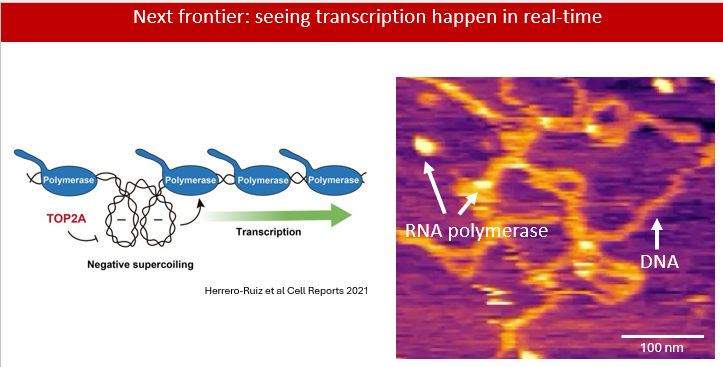 Next frontier: seeing transcription happen in real-time

Polymerase

Polymerase

Polymerase

Polymerase

TOP2A

−

−

Transcription

Negative supercoiling

Herrero-Ruiz et al Cell Reports 2021

RNA polymerase

DNA

100 nm